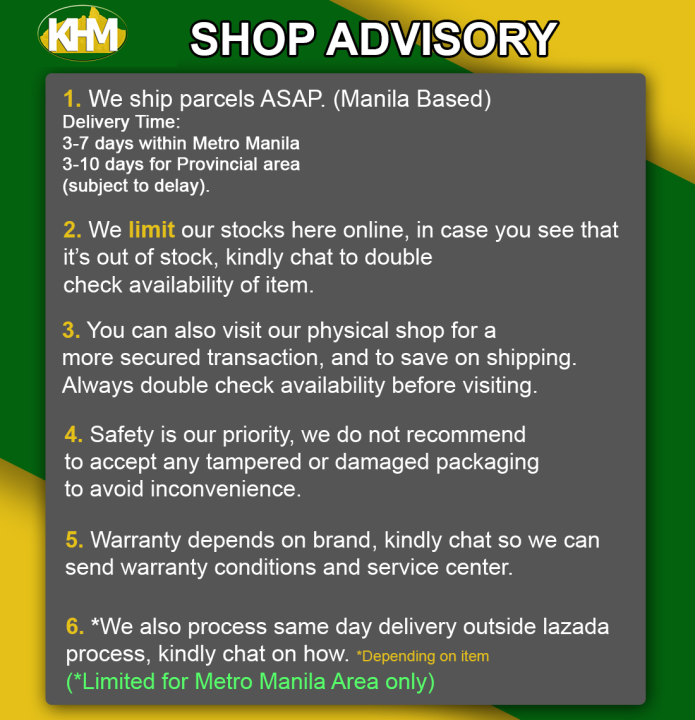 KHM

SHOP ADVISORY

1. We ship parcels ASAP. (Manila Based)
Delivery Time:
3-7 days within Metro Manila
3-10 days for Provincial area
(subject to delay).

2. We limit our stocks here online, in case you see that it's out of stock, kindly chat to double check availability of item.

3. You can also visit our physical shop for a more secured transaction, and to save on shipping. Always double check availability before visiting.

4. Safety is our priority, we do not recommend to accept any tampered or damaged packaging to avoid inconvenience.

5. Warranty depends on brand, kindly chat so we can send warranty conditions and service center.

6. *We also process same day delivery outside lazada process, kindly chat on how. *Depending on item
(*Limited for Metro Manila Area only)